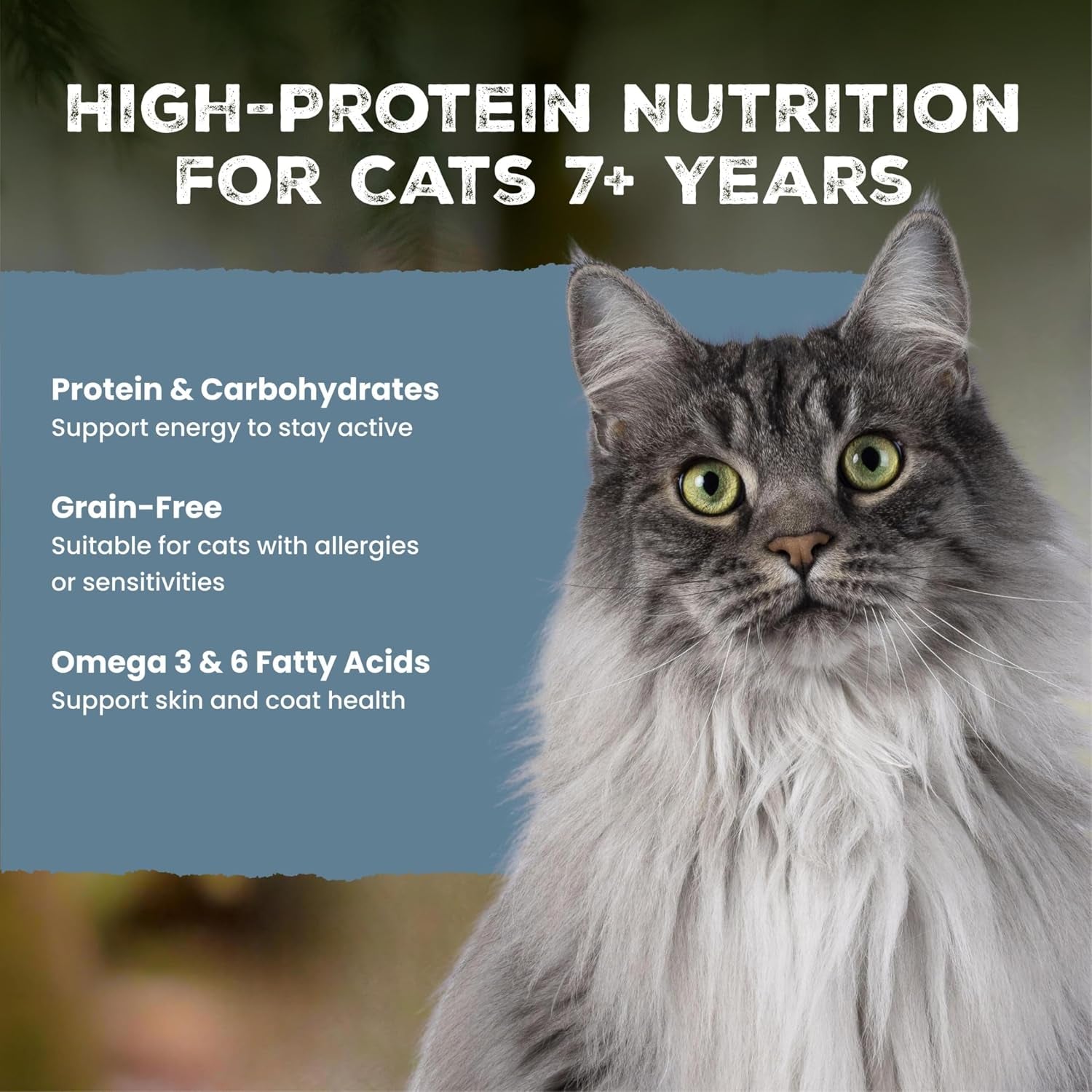 HIGH-PROTEIN NUTRITION FOR CATS 7+ YEARS

Protein & Carbohydrates
Support energy to stay active

Grain-Free
Suitable for cats with allergies or sensitivities

Omega 3 & 6 Fatty Acids
Support skin and coat health